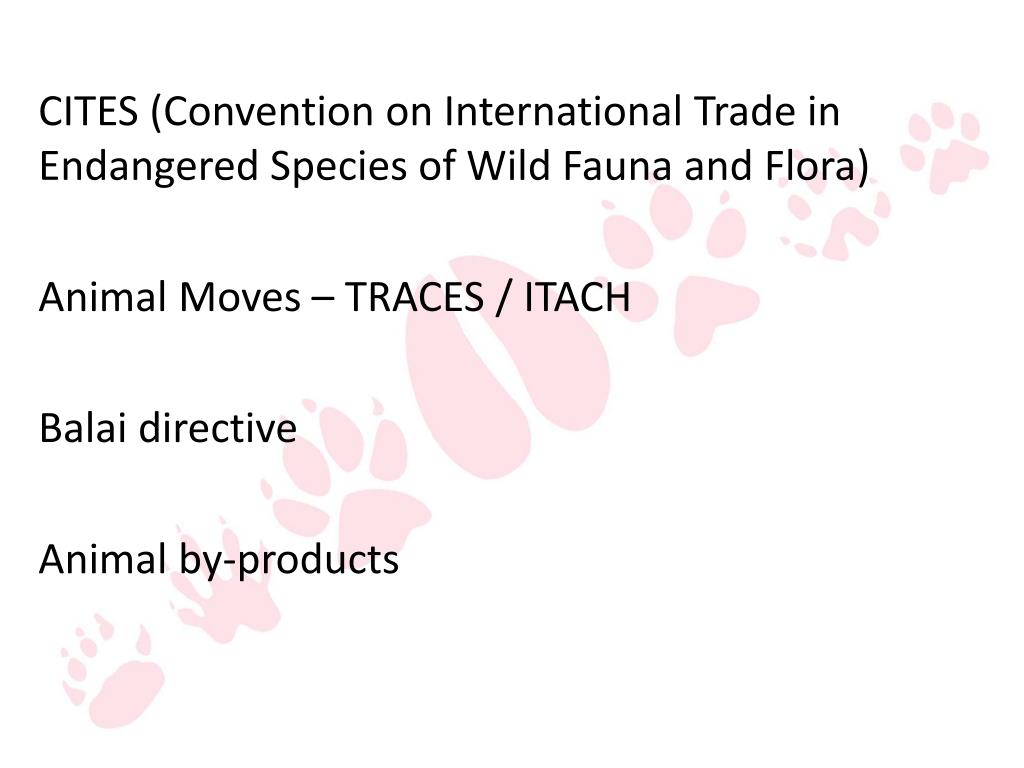 CITES (Convention on International Trade in Endangered Species of Wild Fauna and Flora)

Animal Moves – TRACES / ITACH

Balai directive

Animal by-products